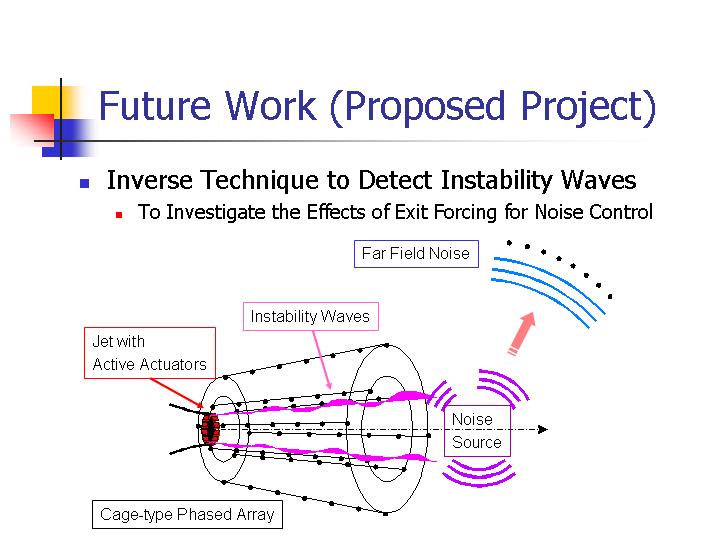 Future Work (Proposed Project)

Inverse Technique to Detect Instability Waves

To Investigate the Effects of Exit Forcing for Noise Control

Far Field Noise

Instability Waves

Jet with Active Actuators

Noise Source

Cage-type Phased Array